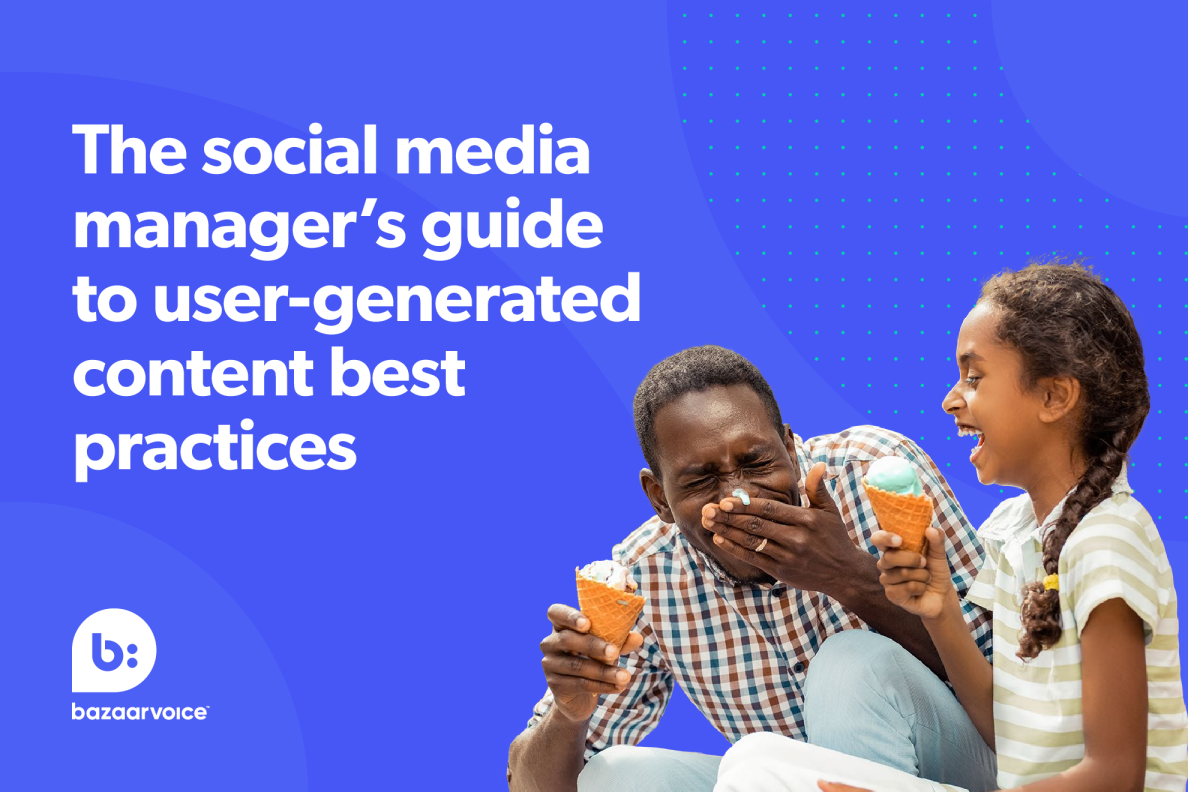 The social media manager's guide to user-generated content best practices

b:

bazaarvoice